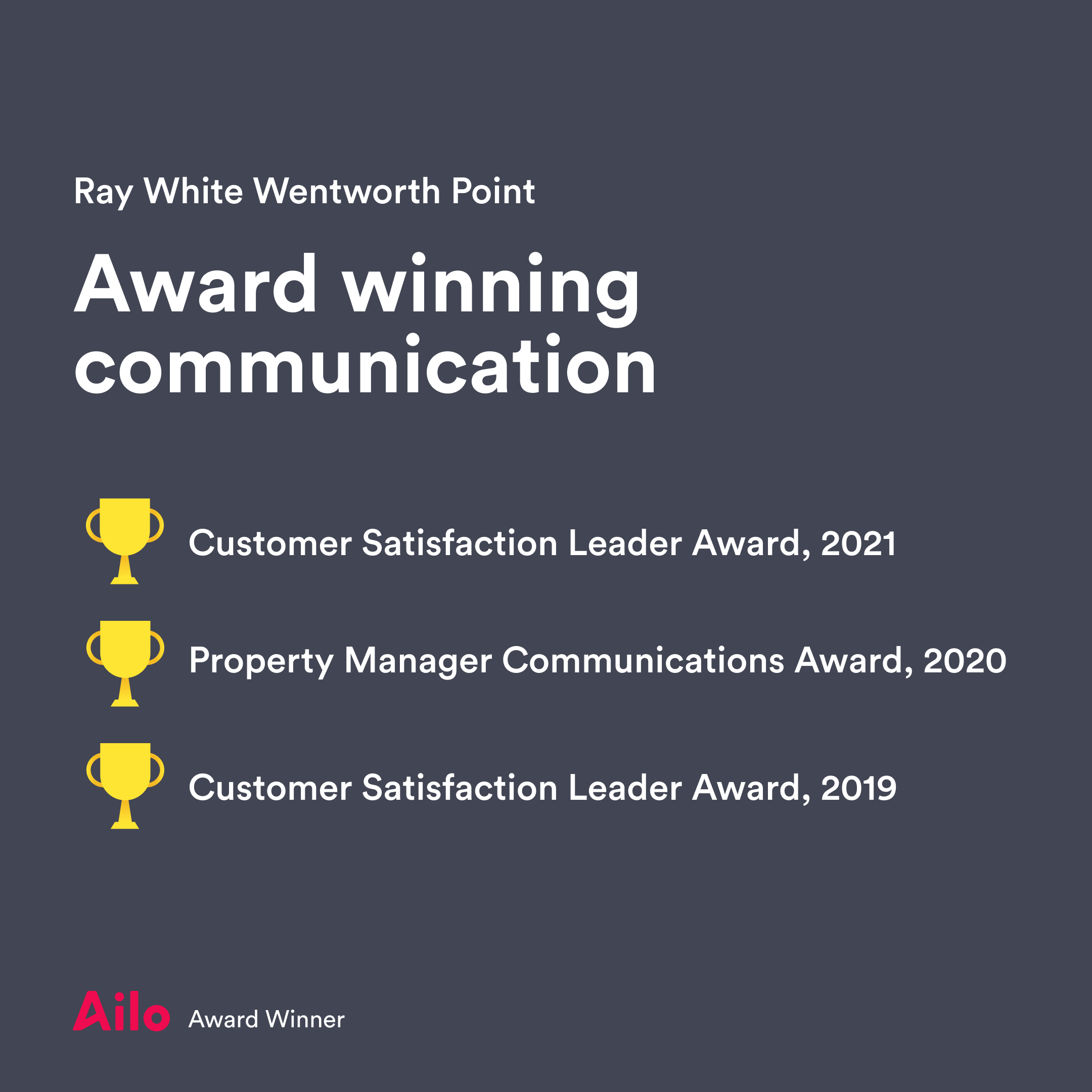 Ray White Wentworth Point

Award winning communication

Customer Satisfaction Leader Award, 2021

Property Manager Communications Award, 2020

Customer Satisfaction Leader Award, 2019

Ailo Award Winner